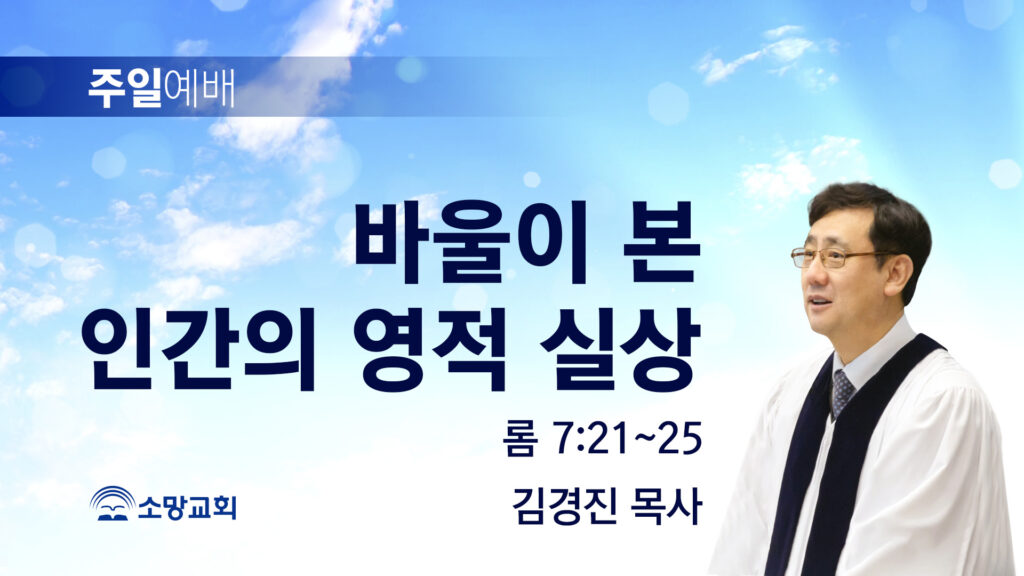 주일예배

바울이 본
인간의 영적 실상

롬 7:21~25

김경진 목사

소망교회